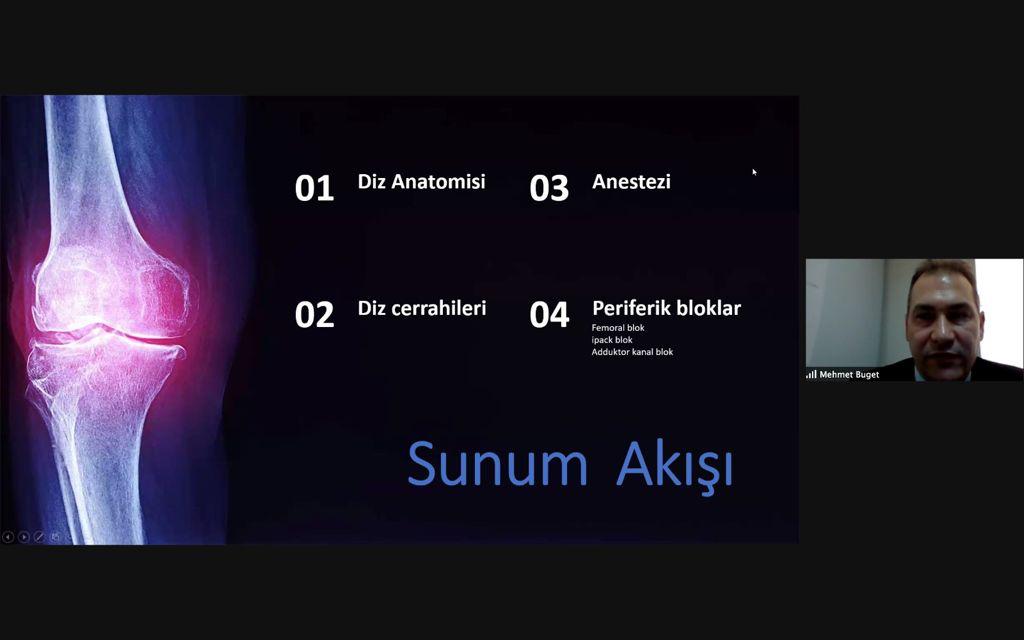 01 Diz Anatomisi

03 Anestezi

02 Diz cerrahileri

04 Periferik bloklar
Femoral blok
ipack blok
Adduktor kanal blok

Sunum Akışı

Mehmet Buget